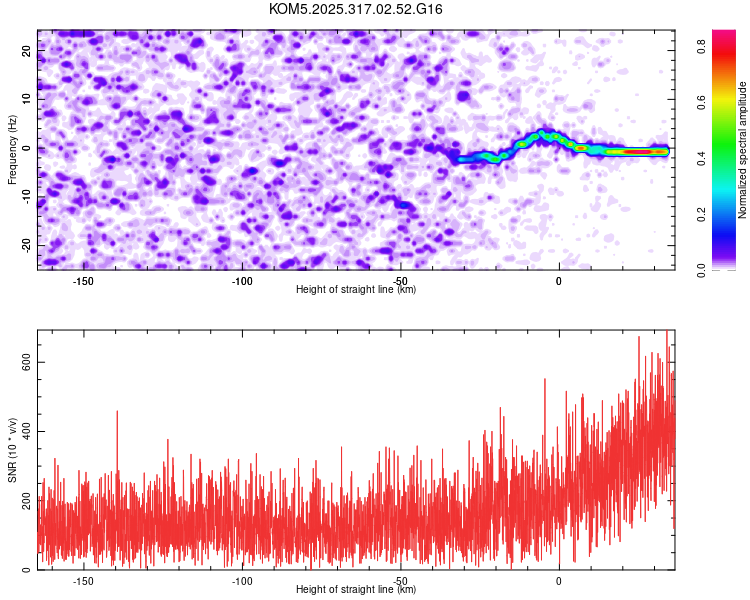 KOM5.2025.317.02.52.G16

Frequency (Hz)
20
10
0
-10
-20
-150
-100
-50
0
Height of straight line (km)

Normalized spectral amplitude
0.0
0.2
0.4
0.6
0.8

SNR (10 * v/v)
600
400
200
0
-150
-100
-50
0
Height of straight line (km)